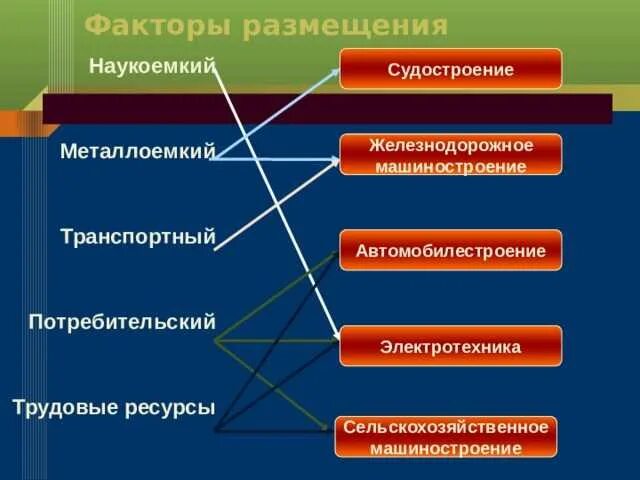 Факторы размещения

Наукоемкий

Металлоемкий

Транспортный

Потребительский

Трудовые ресурсы

Судостроение

Железнодорожное машиностроение

Автомобилестроение

Электротехника

Сельскохозяйственное машиностроение